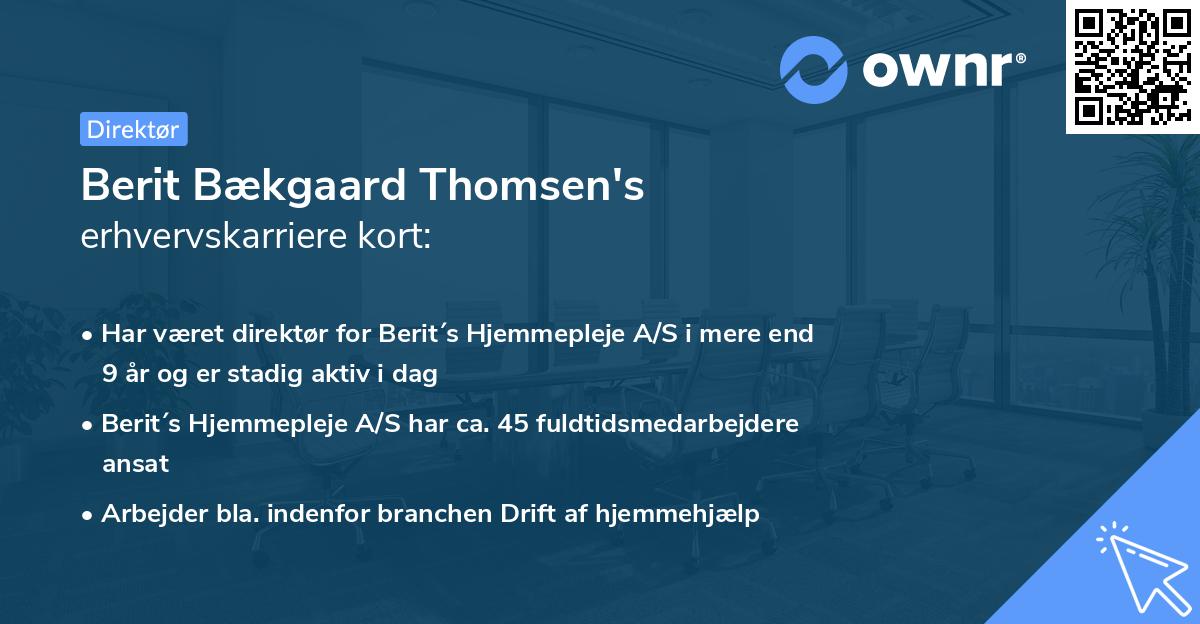 ownr®

Direktør

Berit Bækgaard Thomsen's
erhvervskarriere kort:

• Har været direktør for Berit´s Hjemmepleje A/S i mere end 9 år og er stadig aktiv i dag

• Berit´s Hjemmepleje A/S har ca. 45 fuldtidsmedarbejdere ansat

• Arbejder bla. indenfor branchen Drift af hjemmehjælp